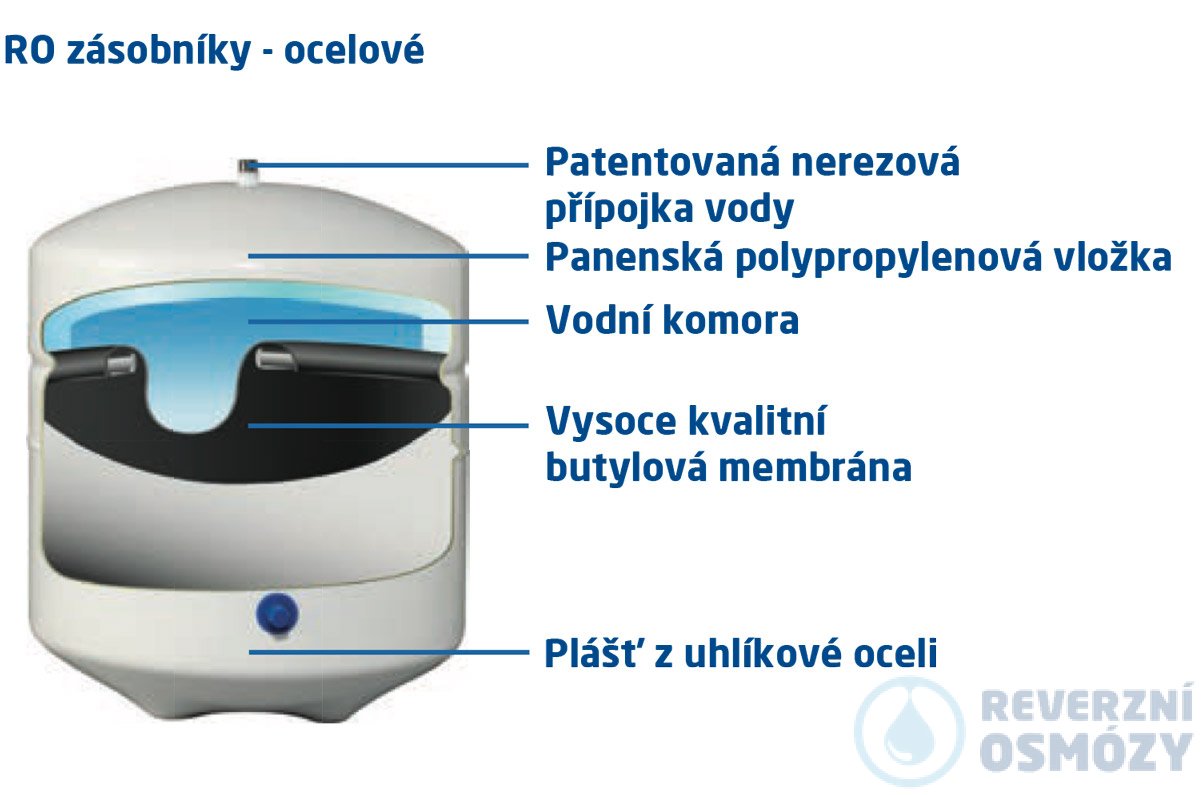 RO zásobníky - ocelové

Patentovaná nerezová přípojka vody

Panenská polypropylenová vložka

Vodní komora

Vysoce kvalitní butylová membrána

Plášť z uhlíkové oceli

REVERZNÍ OSMÓZY